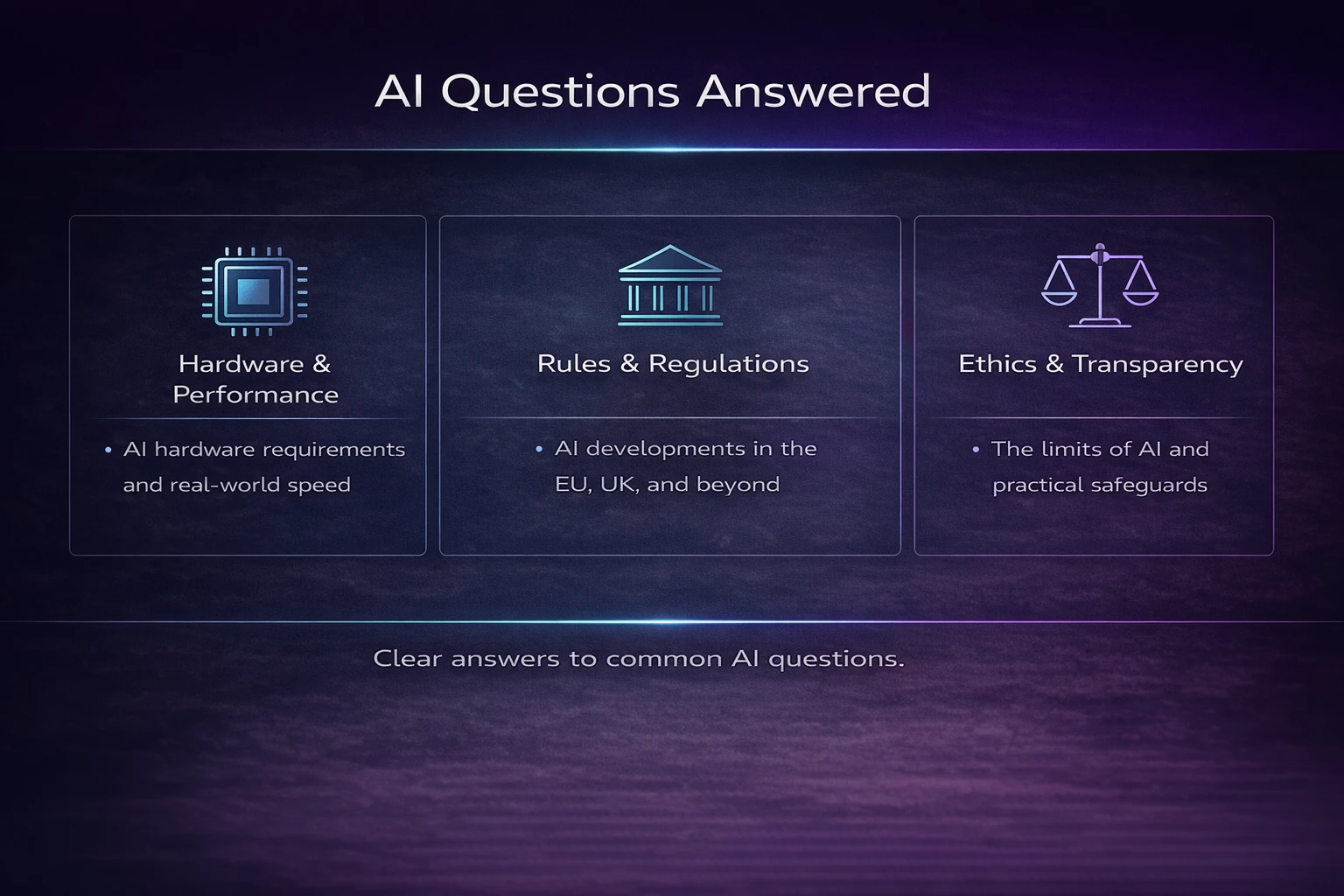 AI Questions Answered

Hardware & Performance

• AI hardware requirements and real-world speed

Rules & Regulations

• AI developments in the EU, UK, and beyond

Ethics & Transparency

• The limits of AI and practical safeguards

Clear answers to common AI questions.